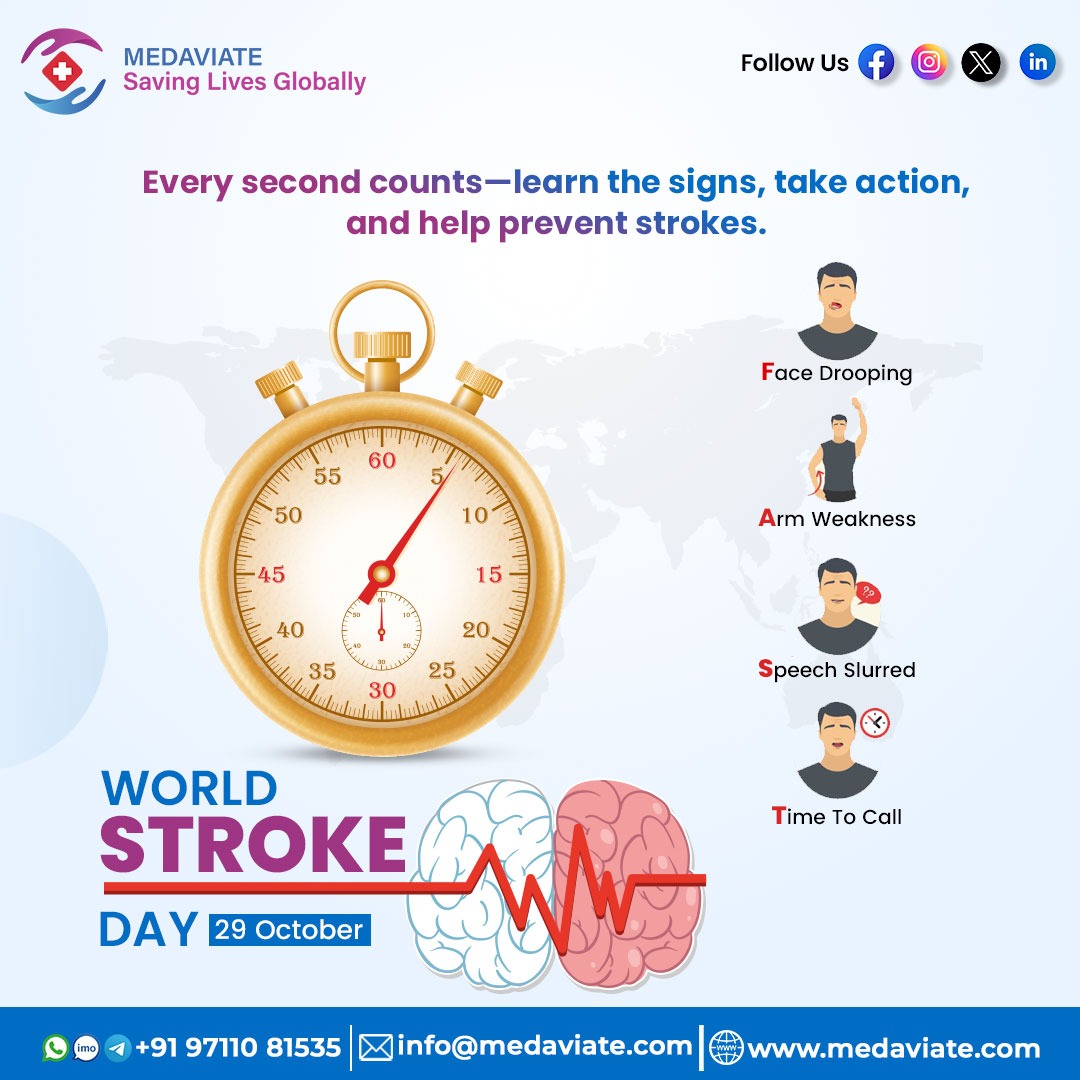 MEDAVIATE
Saving Lives Globally

Follow Us

Every second counts—learn the signs, take action, and help prevent strokes.

60 5 10 15 20 25 30 35 40 45 50 55

Face Drooping

Arm Weakness

Speech Slurred

Time To Call

WORLD
STROKE
DAY 29 October

+91 97110 81535 | info@medaviate.com | www.medaviate.com